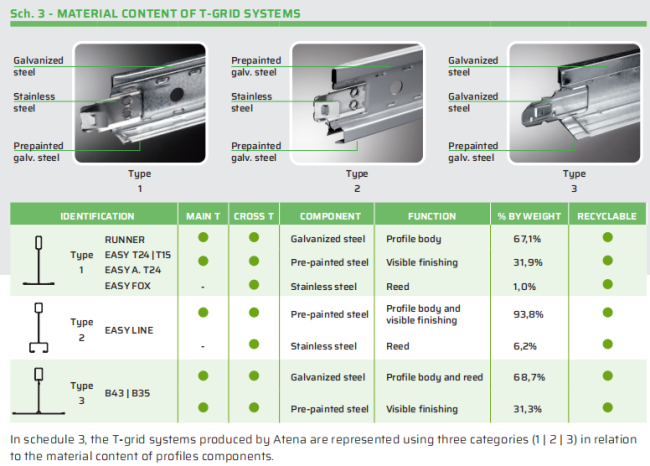 Sch. 3 - MATERIAL CONTENT OF T-GRID SYSTEMS

Galvanized steel

Stainless steel

Prepainted galv. steel

Type 1

Prepainted galv. steel

Stainless steel

Prepainted galv. steel

Type 2

Galvanized steel

Galvanized steel

Prepainted galv. steel

Type 3

| IDENTIFICATION | | MAIN T | CROSS T | COMPONENT | FUNCTION | % BY WEIGHT | RECYCLABLE |
|---|---|---|---|---|---|---|---|
| Type 1 | RUNNER EASY T24 \| T15 EASY A. T24 EASY FOX | ● | ● | Galvanized steel | Profile body | 67,1% | ● |
| | | ● | ● | Pre-painted steel | Visible finishing | 31,9% | ● |
| | | - | ● | Stainless steel | Reed | 1,0% | ● |
| Type 2 | EASY LINE | ● | ● | Pre-painted steel | Profile body and visible finishing | 93,8% | ● |
| | | - | ● | Stainless steel | Reed | 6,2% | ● |
| Type 3 | B43 \| B35 | ● | ● | Galvanized steel | Profile body and reed | 68,7% | ● |
| | | ● | ● | Pre-painted steel | Visible finishing | 31,3% | ● |

In schedule 3, the T-grid systems produced by Atena are represented using three categories (1 | 2 | 3) in relation to the material content of profiles components.